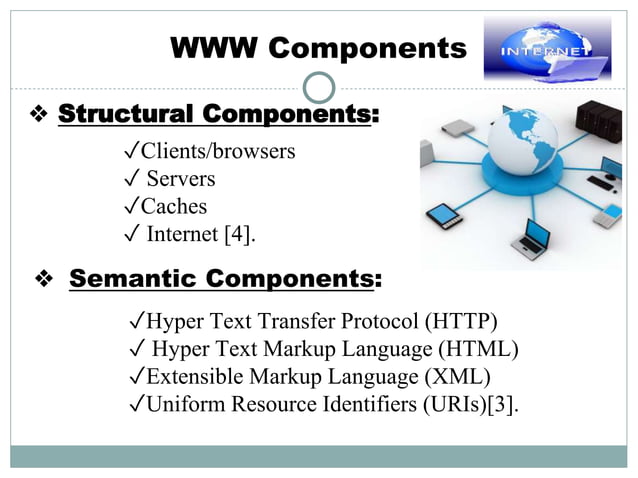 WWW Components

INTERNET

❖ Structural Components:

✓Clients/browsers
✓ Servers
✓Caches
✓ Internet [4].

❖ Semantic Components:

✓Hyper Text Transfer Protocol (HTTP)
✓ Hyper Text Markup Language (HTML)
✓Extensible Markup Language (XML)
✓Uniform Resource Identifiers (URIs)[3].